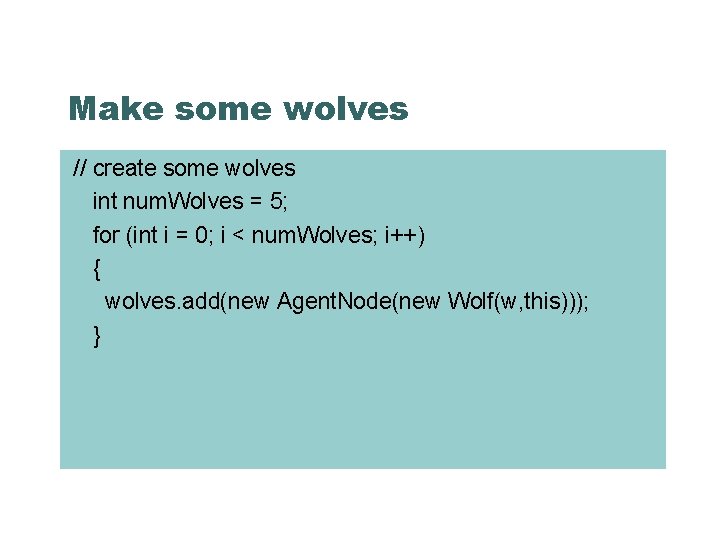 Make some wolves

// create some wolves
int numWolves = 5;
for (int i = 0; i < numWolves; i++)
{
wolves.add(new AgentNode(new Wolf(w,this)));
}